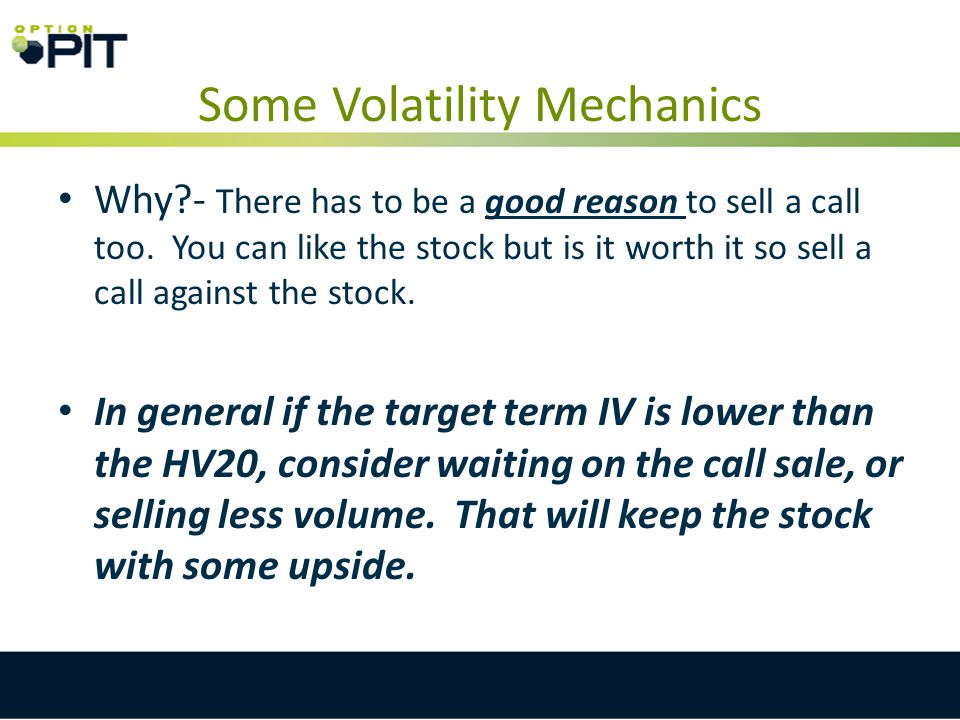 OPTION PIT

Some Volatility Mechanics

• Why?- There has to be a good reason to sell a call too. You can like the stock but is it worth it so sell a call against the stock.

• In general if the target term IV is lower than the HV20, consider waiting on the call sale, or selling less volume. That will keep the stock with some upside.